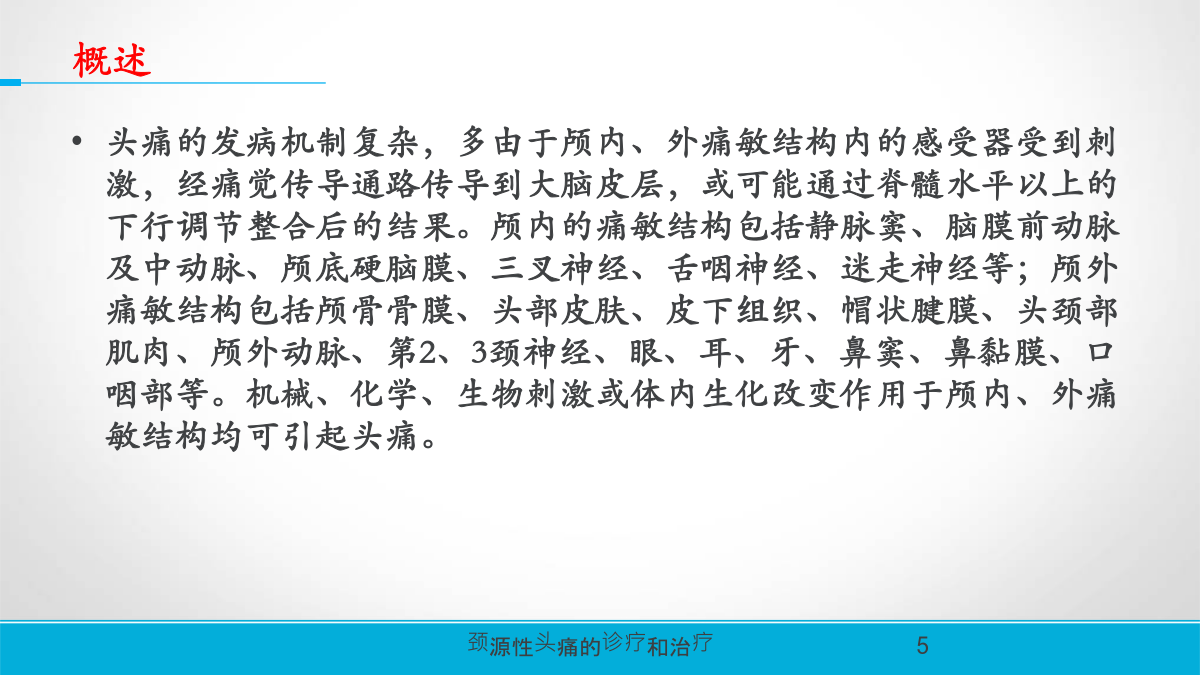 概述

• 头痛的发病机制复杂，多由于颅内、外痛敏结构内的感受器受到刺激，经痛觉传导通路传导到大脑皮层，或可能通过脊髓水平以上的下行调节整合后的结果。颅内的痛敏结构包括静脉窦、脑膜前动脉及中动脉、颅底硬脑膜、三叉神经、舌咽神经、迷走神经等；颅外痛敏结构包括颅骨骨膜、头部皮肤、皮下组织、帽状腱膜、头颈部肌肉、颅外动脉、第2、3颈神经、眼、耳、牙、鼻窦、鼻黏膜、口咽部等。机械、化学、生物刺激或体内生化改变作用于颅内、外痛敏结构均可引起头痛。

颈源性头痛的诊疗和治疗 5